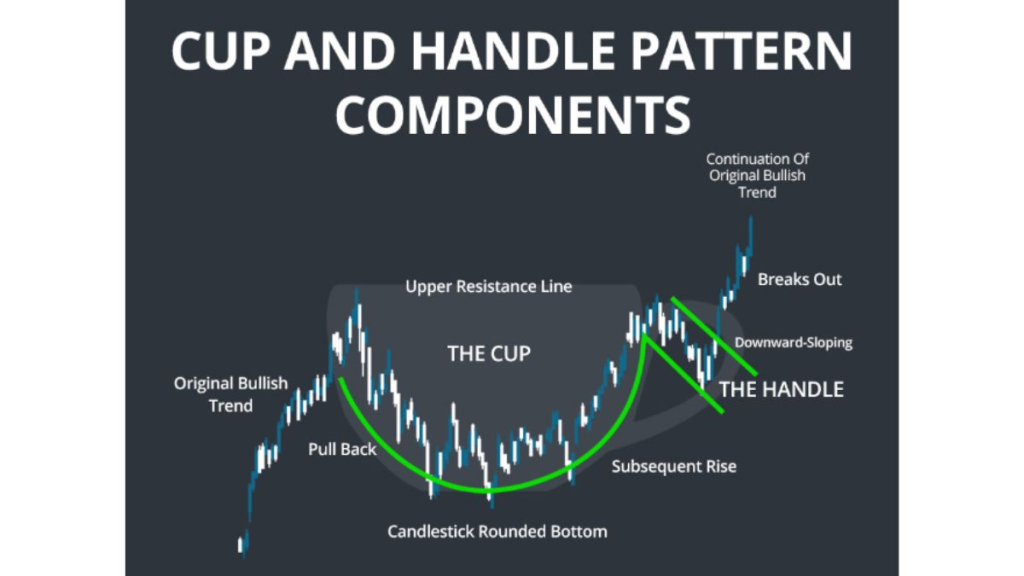 CUP AND HANDLE PATTERN COMPONENTS

Continuation Of Original Bullish Trend

Upper Resistance Line

Breaks Out

THE CUP

Downward-Sloping

Original Bullish Trend

THE HANDLE

Pull Back

Subsequent Rise

Candlestick Rounded Bottom